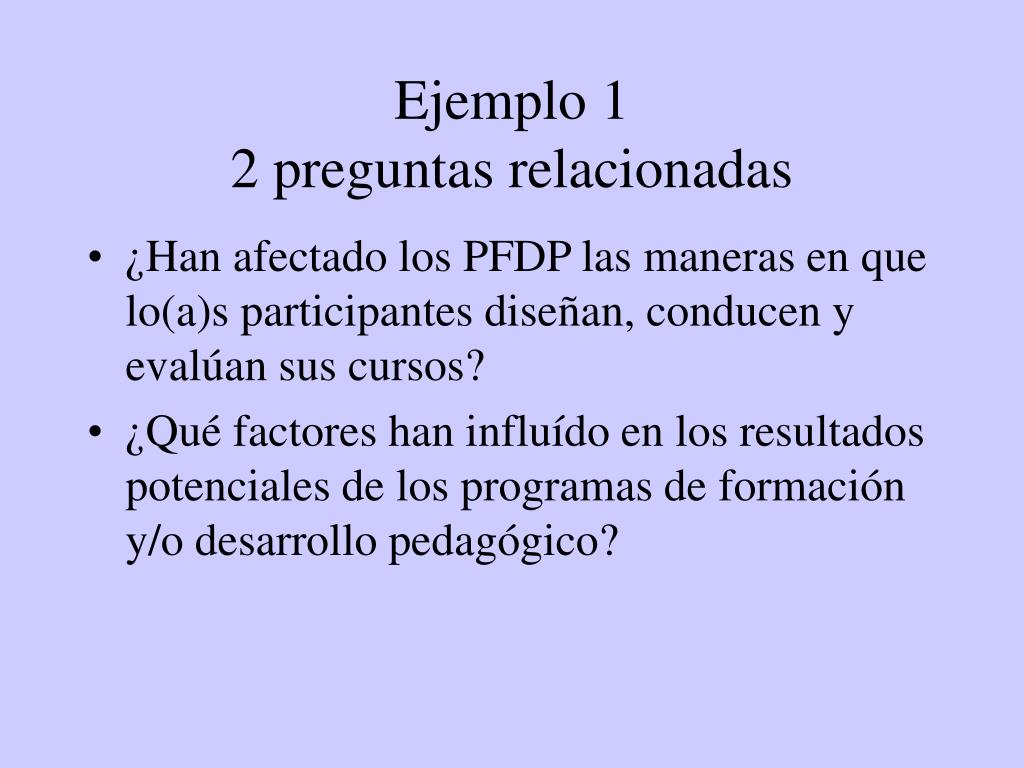 Ejemplo 1
2 preguntas relacionadas

• ¿Han afectado los PFDP las maneras en que lo(a)s participantes diseñan, conducen y evalúan sus cursos?
• ¿Qué factores han influído en los resultados potenciales de los programas de formación y/o desarrollo pedagógico?